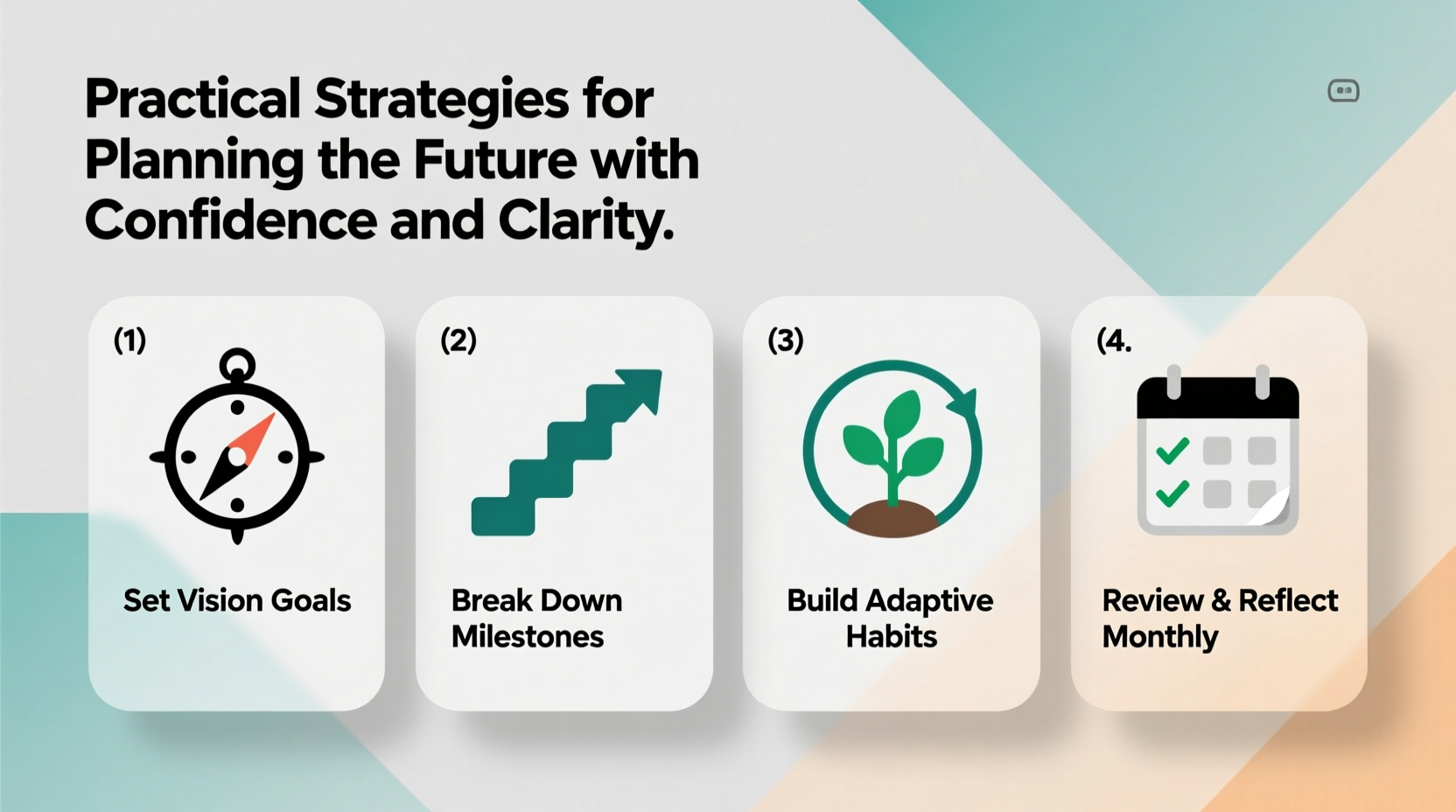 Practical Strategies for Planning the Future with Confidence and Clarity.

(1)

Set Vision Goals

(2)

Break Down Milestones

(3)

Build Adaptive Habits

(4.

Review & Reflect Monthly